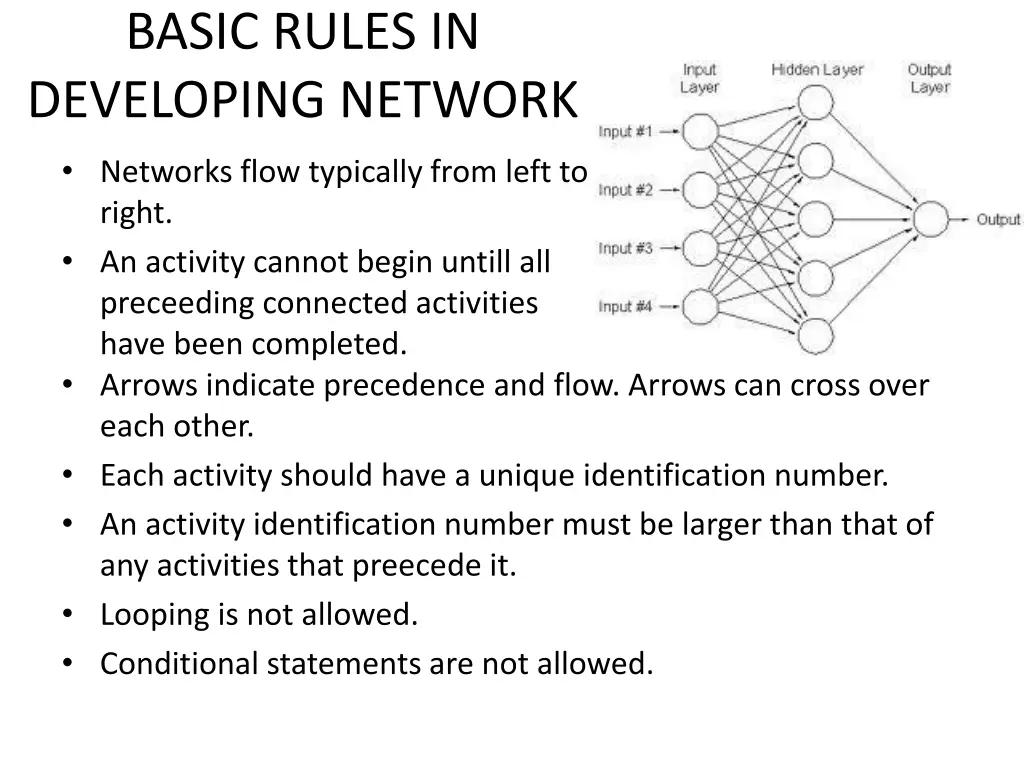 BASIC RULES IN DEVELOPING NETWORK

Input Layer
Hidden Layer
Output Layer
Input #1
Input #2
Input #3
Input #4
Output

• Networks flow typically from left to right.
• An activity cannot begin untill all preceeding connected activities have been completed.
• Arrows indicate precedence and flow. Arrows can cross over each other.
• Each activity should have a unique identification number.
• An activity identification number must be larger than that of any activities that preecede it.
• Looping is not allowed.
• Conditional statements are not allowed.